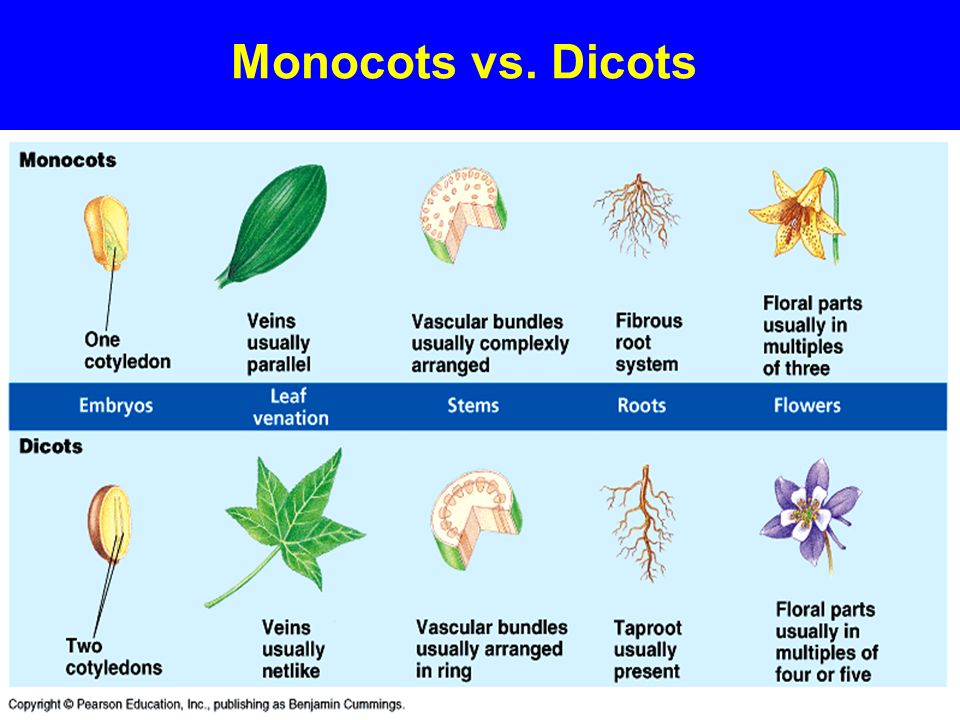 Monocots vs. Dicots

Monocots

One cotyledon

Veins usually parallel

Vascular bundles usually complexly arranged

Fibrous root system

Floral parts usually in multiples of three

Embryos

Leaf venation

Stems

Roots

Flowers

Dicots

Two cotyledons

Veins usually netlike

Vascular bundles usually arranged in ring

Taproot usually present

Floral parts usually in multiples of four or five

Copyright © Pearson Education, Inc., publishing as Benjamin Cummings.